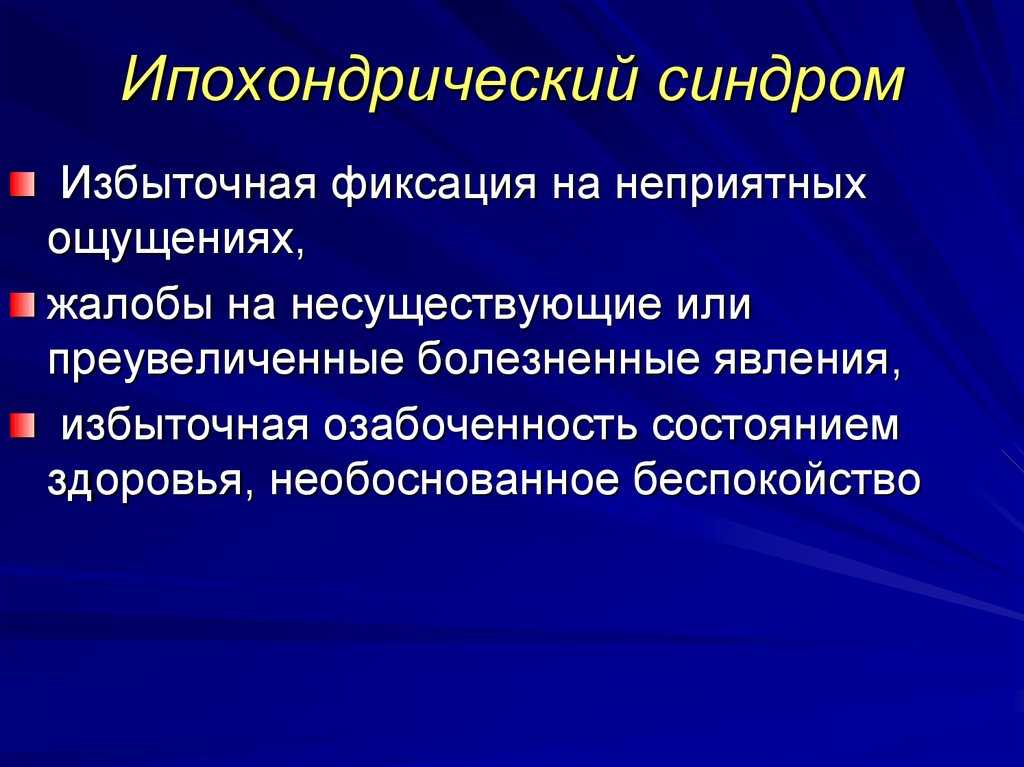 Ипохондрический синдром

Избыточная фиксация на неприятных ощущениях,

жалобы на несуществующие или преувеличенные болезненные явления,

избыточная озабоченность состоянием здоровья, необоснованное беспокойство